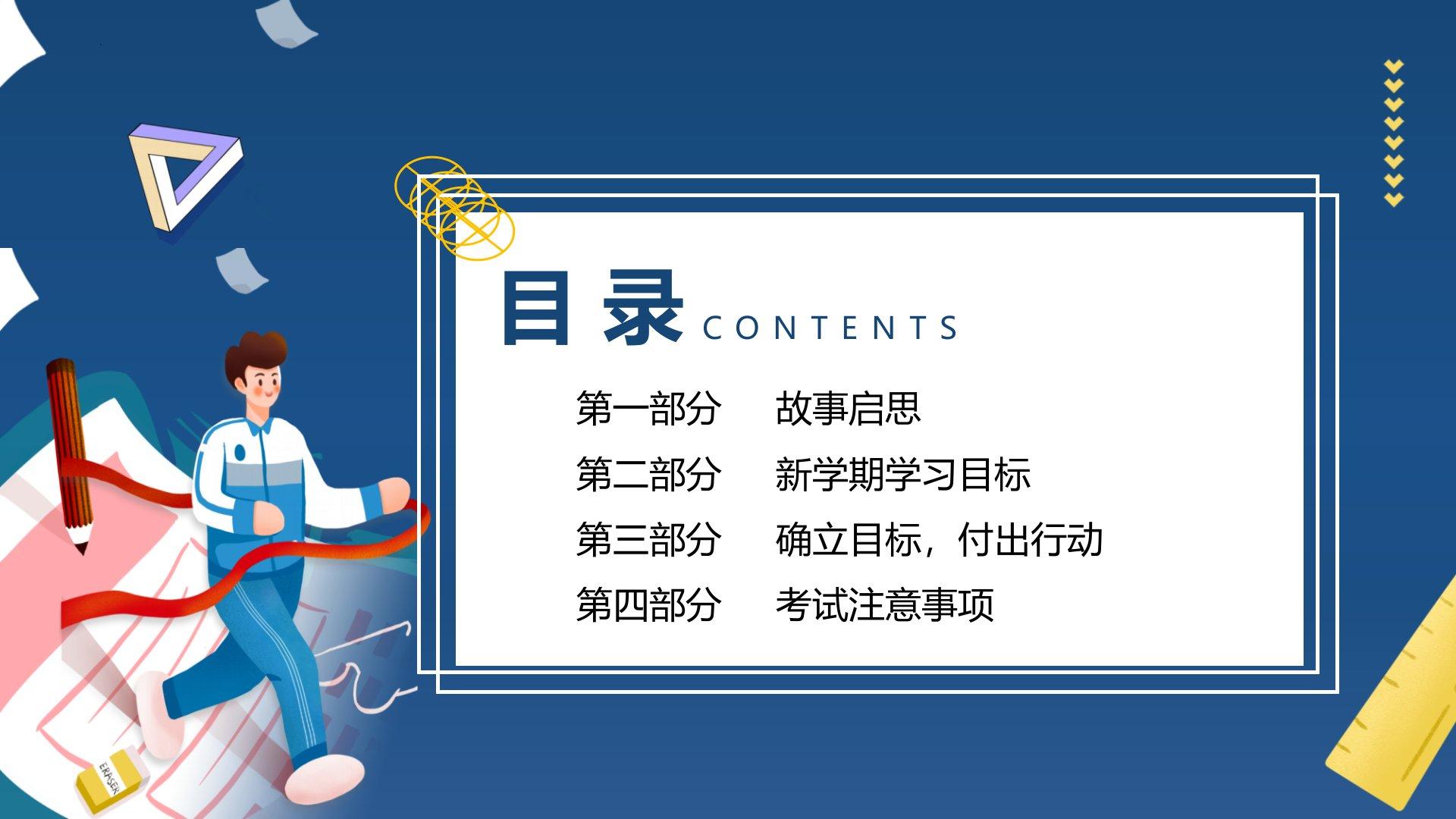 目 录 CONTENTS

第一部分　故事启思

第二部分　新学期学习目标

第三部分　确立目标，付出行动

第四部分　考试注意事项

ERASER